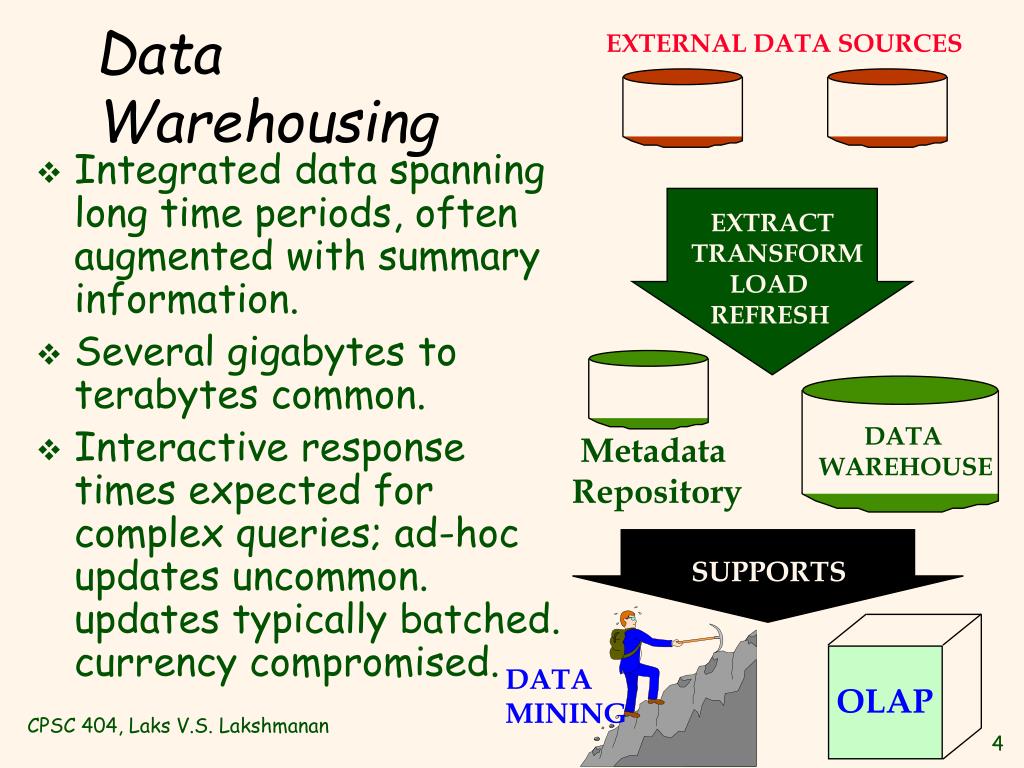 Data Warehousing

❖ Integrated data spanning long time periods, often augmented with summary information.
❖ Several gigabytes to terabytes common.
❖ Interactive response times expected for complex queries; ad-hoc updates uncommon. updates typically batched. currency compromised.

EXTERNAL DATA SOURCES

EXTRACT
TRANSFORM
LOAD
REFRESH

Metadata Repository

DATA WAREHOUSE

SUPPORTS

DATA MINING

OLAP

CPSC 404, Laks V.S. Lakshmanan

4